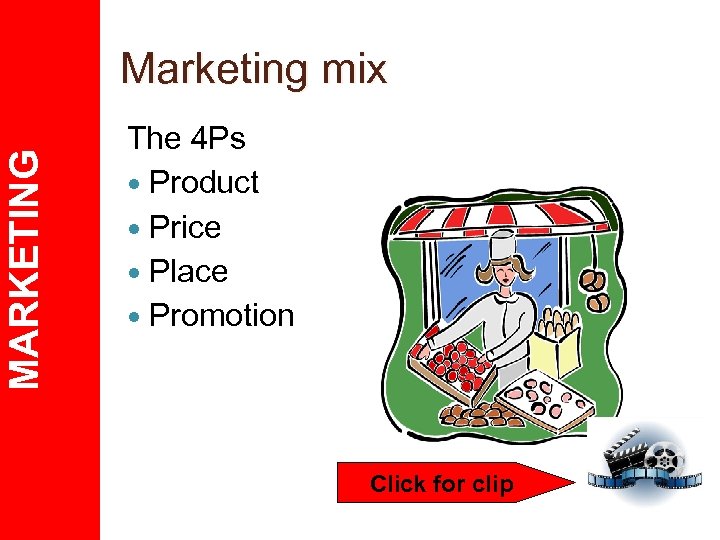 MARKETING

Marketing mix

The 4Ps
• Product
• Price
• Place
• Promotion

Click for clip